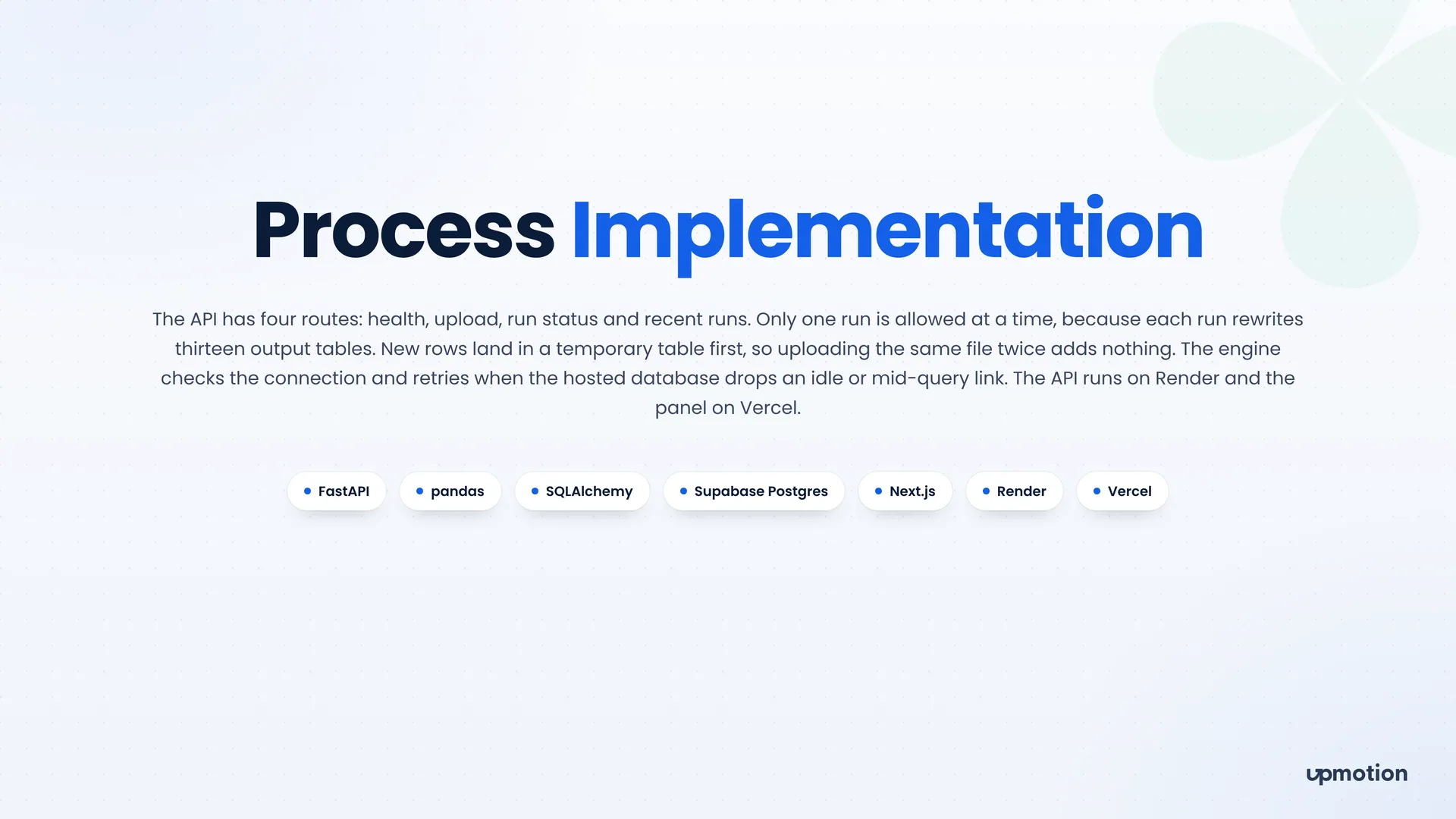 Process Implementation

The API has four routes: health, upload, run status and recent runs. Only one run is allowed at a time, because each run rewrites thirteen output tables. New rows land in a temporary table first, so uploading the same file twice adds nothing. The engine checks the connection and retries when the hosted database drops an idle or mid-query link. The API runs on Render and the panel on Vercel.

• FastAPI
• pandas
• SQLAlchemy
• Supabase Postgres
• Next.js
• Render
• Vercel

upmotion